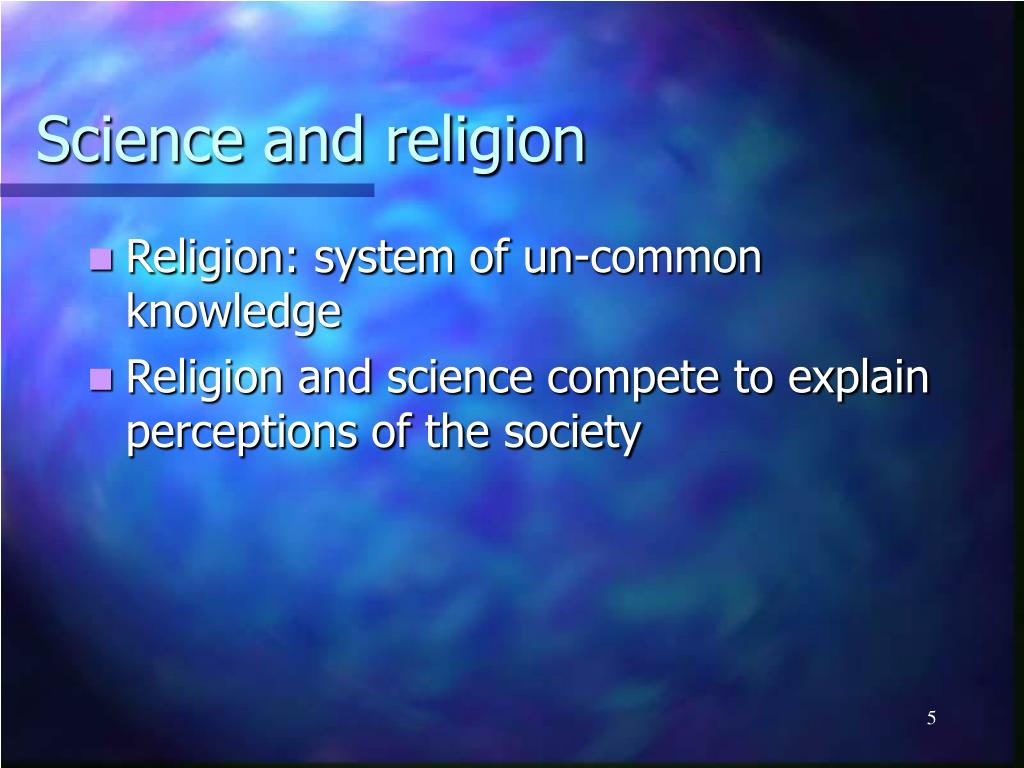 Science and religion

- Religion: system of un-common knowledge
- Religion and science compete to explain perceptions of the society

5